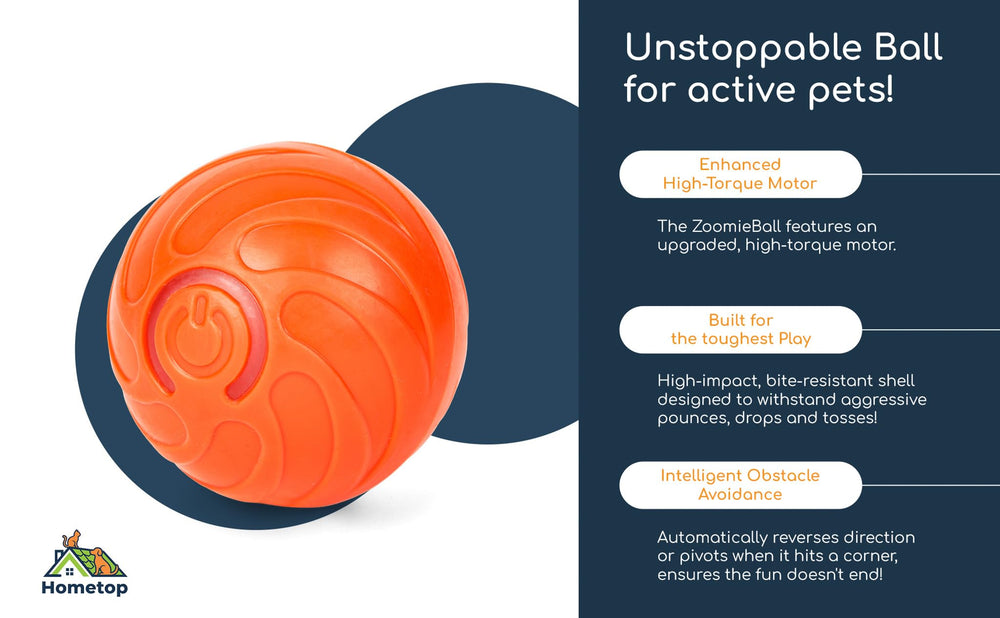 Unstoppable Ball for active pets!

Enhanced High-Torque Motor

The ZoomieBall features an upgraded, high-torque motor.

Built for the toughest Play

High-impact, bite-resistant shell designed to withstand aggressive pounces, drops and tosses!

Intelligent Obstacle Avoidance

Automatically reverses direction or pivots when it hits a corner, ensures the fun doesn't end!

Hometop